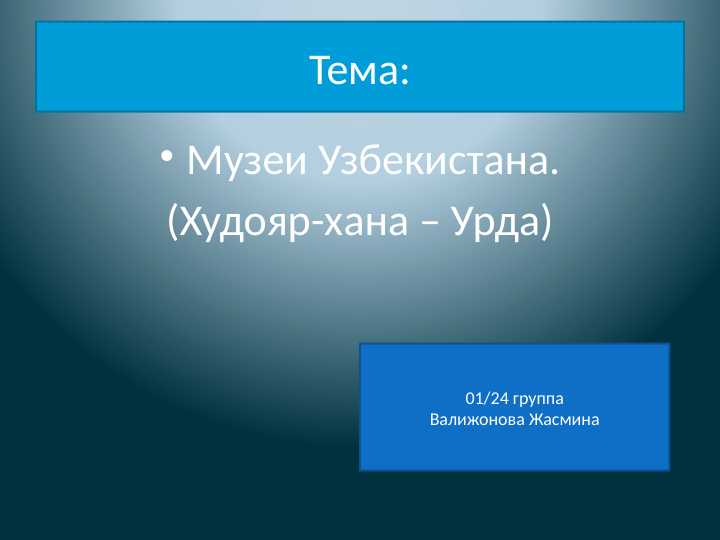 Тема:

• Музеи Узбекистана.
(Худояр-хана – Урда)

01/24 группа
Валижонова Жасмина